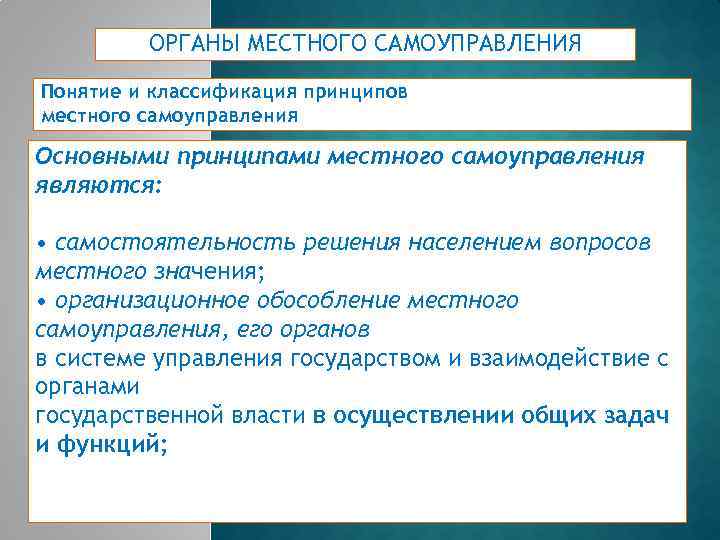 ОРГАНЫ МЕСТНОГО САМОУПРАВЛЕНИЯ

Понятие и классификация принципов местного самоуправления

Основными принципами местного самоуправления являются:

• самостоятельность решения населением вопросов местного значения;
• организационное обособление местного самоуправления, его органов
в системе управления государством и взаимодействие с органами
государственной власти в осуществлении общих задач и функций;